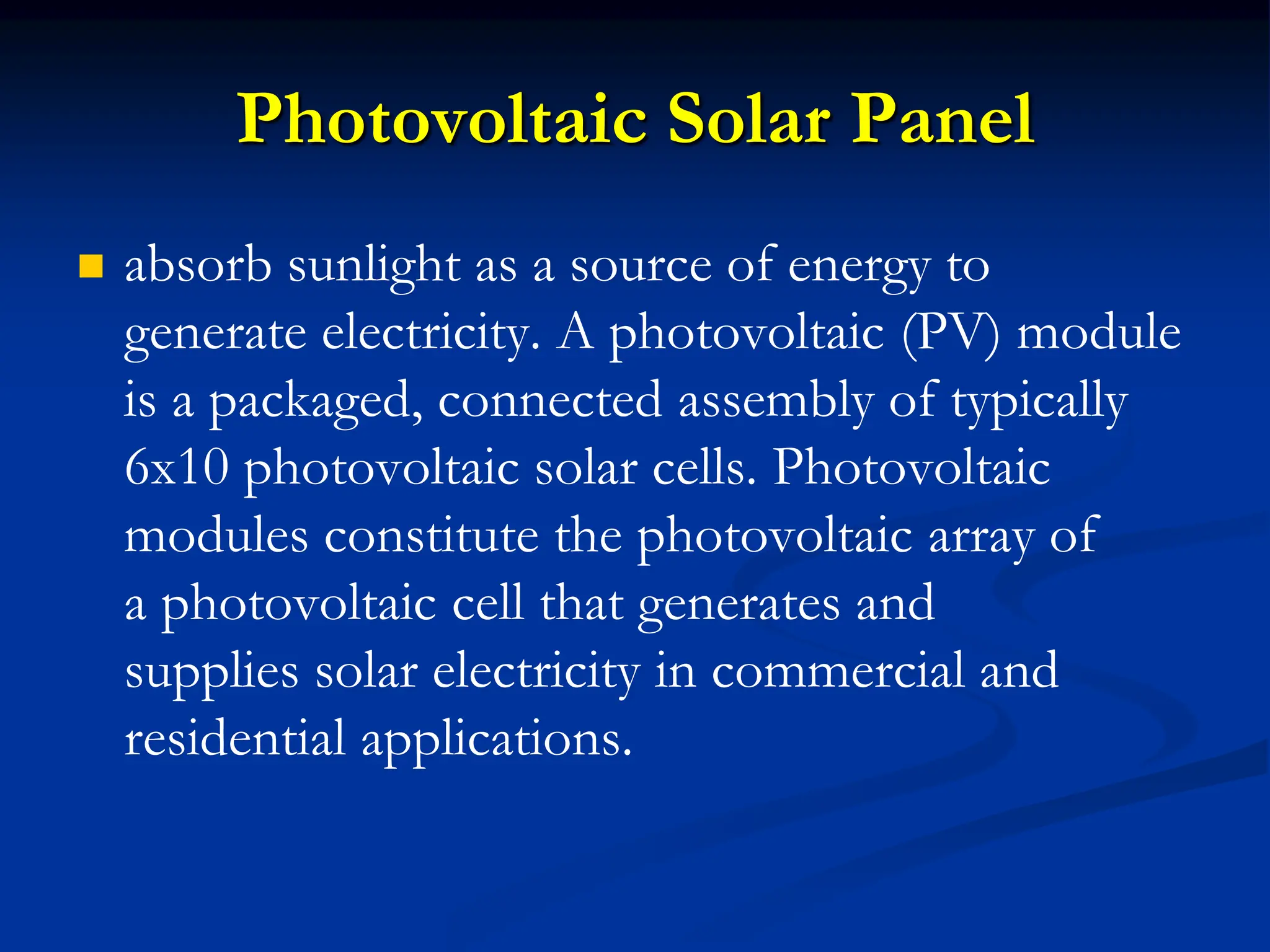 Photovoltaic Solar Panel

absorb sunlight as a source of energy to generate electricity. A photovoltaic (PV) module is a packaged, connected assembly of typically 6x10 photovoltaic solar cells. Photovoltaic modules constitute the photovoltaic array of a photovoltaic cell that generates and supplies solar electricity in commercial and residential applications.